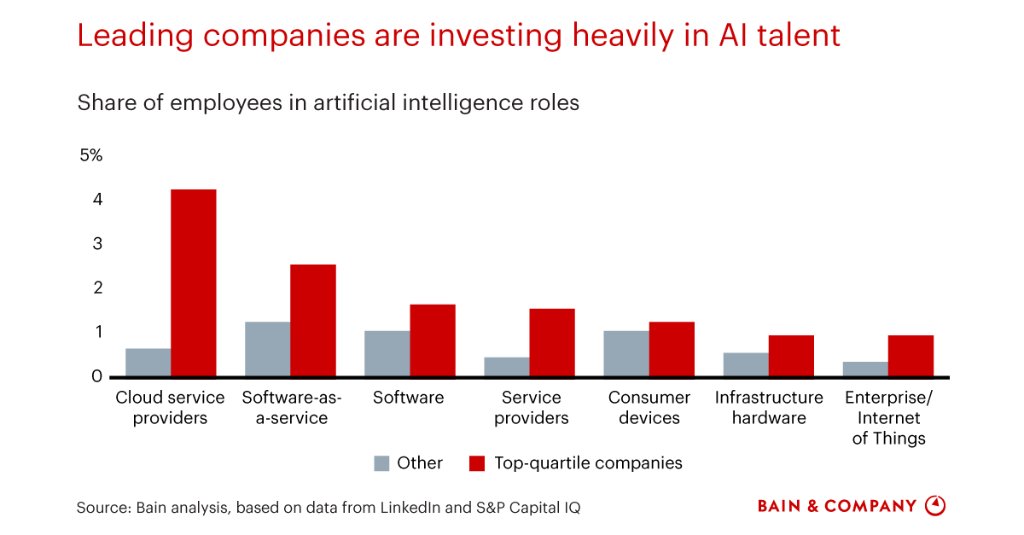 Leading companies are investing heavily in AI talent

Share of employees in artificial intelligence roles

5%
4
3
2
1
0

Cloud service providers
Software-as-a-service
Software
Service providers
Consumer devices
Infrastructure hardware
Enterprise/ Internet of Things

Other
Top-quartile companies

Source: Bain analysis, based on data from LinkedIn and S&P Capital IQ

BAIN & COMPANY